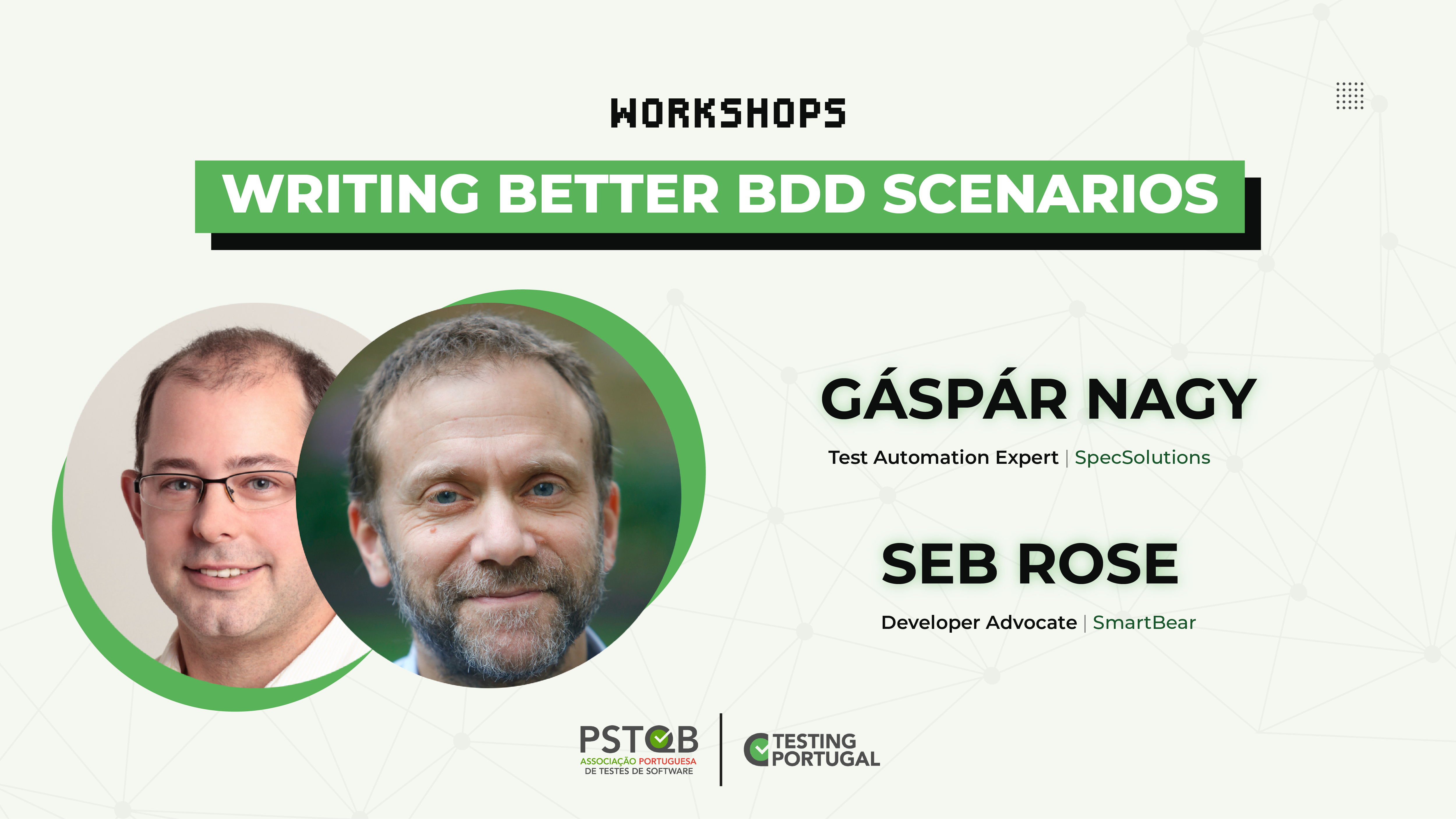 WORKSHOPS

WRITING BETTER BDD SCENARIOS

GÁSPÁR NAGY

Test Automation Expert | SpecSolutions

SEB ROSE

Developer Advocate | SmartBear

PSTQB
ASSOCIAÇÃO PORTUGUESA
DE TESTES DE SOFTWARE

TESTING
PORTUGAL